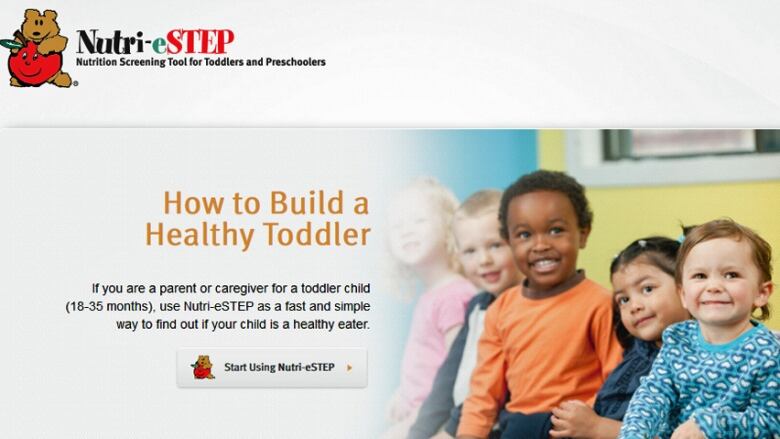 Nutri-eSTEP
Nutrition Screening Tool for Toddlers and Preschoolers

How to Build a Healthy Toddler

If you are a parent or caregiver for a toddler child (18-35 months), use Nutri-eSTEP as a fast and simple way to find out if your child is a healthy eater.

Start Using Nutri-eSTEP